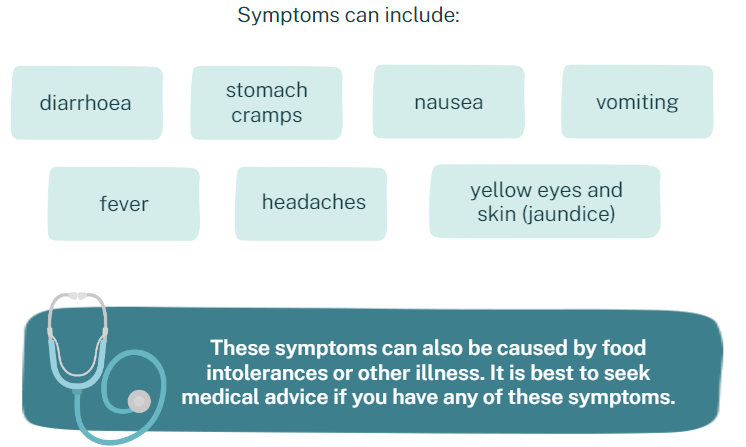 Symptoms can include:

diarrhoea

stomach cramps

nausea

vomiting

fever

headaches

yellow eyes and skin (jaundice)

These symptoms can also be caused by food intolerances or other illness. It is best to seek medical advice if you have any of these symptoms.